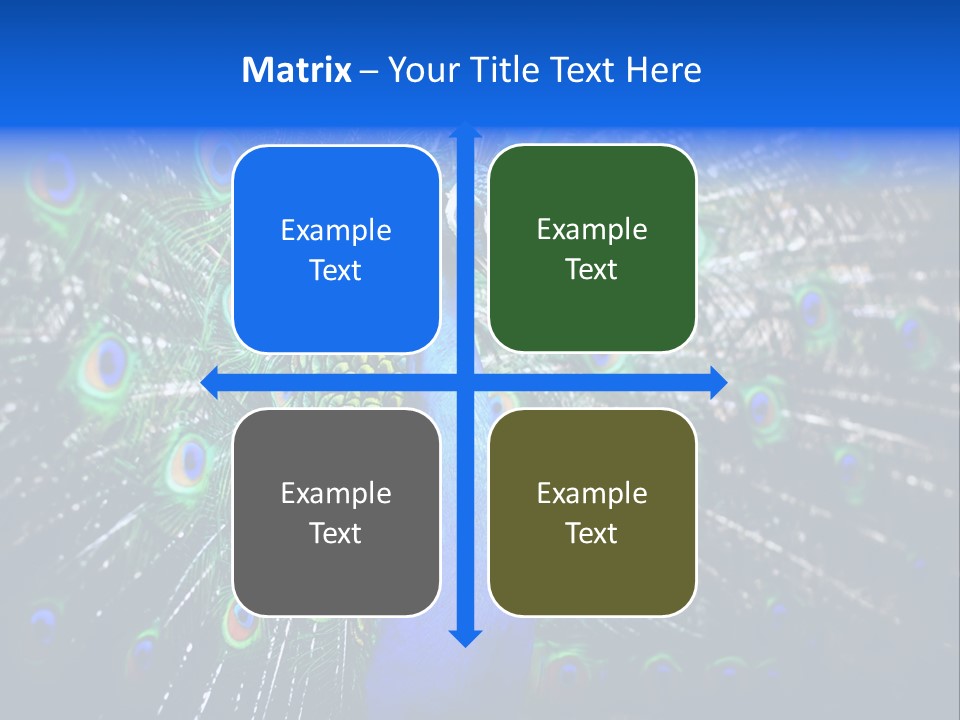 Matrix – Your Title Text Here

Example Text

Example Text

Example Text

Example Text